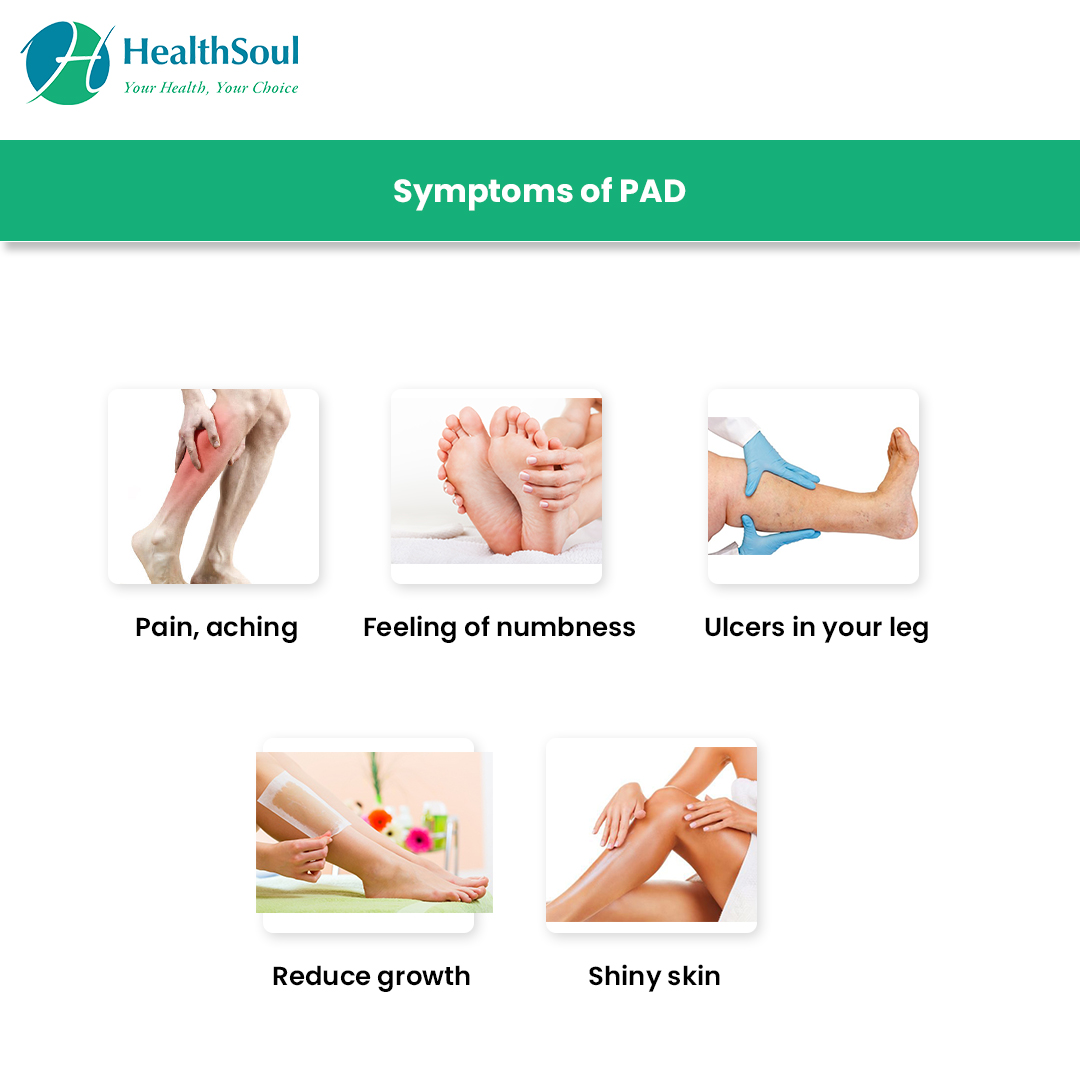 HealthSoul
Your Health, Your Choice

Symptoms of PAD

Pain, aching

Feeling of numbness

Ulcers in your leg

Reduce growth

Shiny skin